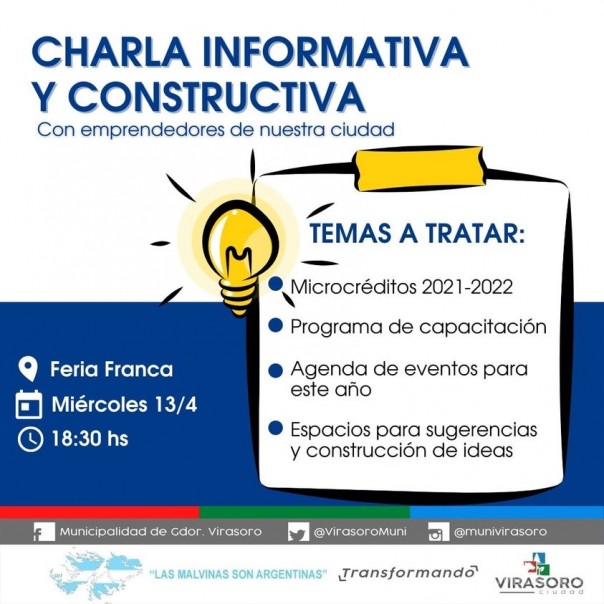 CHARLA INFORMATIVA Y CONSTRUCTIVA
Con emprendedores de nuestra ciudad

TEMAS A TRATAR:

Microcréditos 2021-2022

Programa de capacitación

Agenda de eventos para este año

Espacios para sugerencias y construcción de ideas

Feria Franca
Miércoles 13/4
18:30 hs

Municipalidad de Gdor. Virasoro
@VirasoroMuni
@munivirasoro

"LAS MALVINAS SON ARGENTINAS"
Transformando
VIRASORO
ciudad